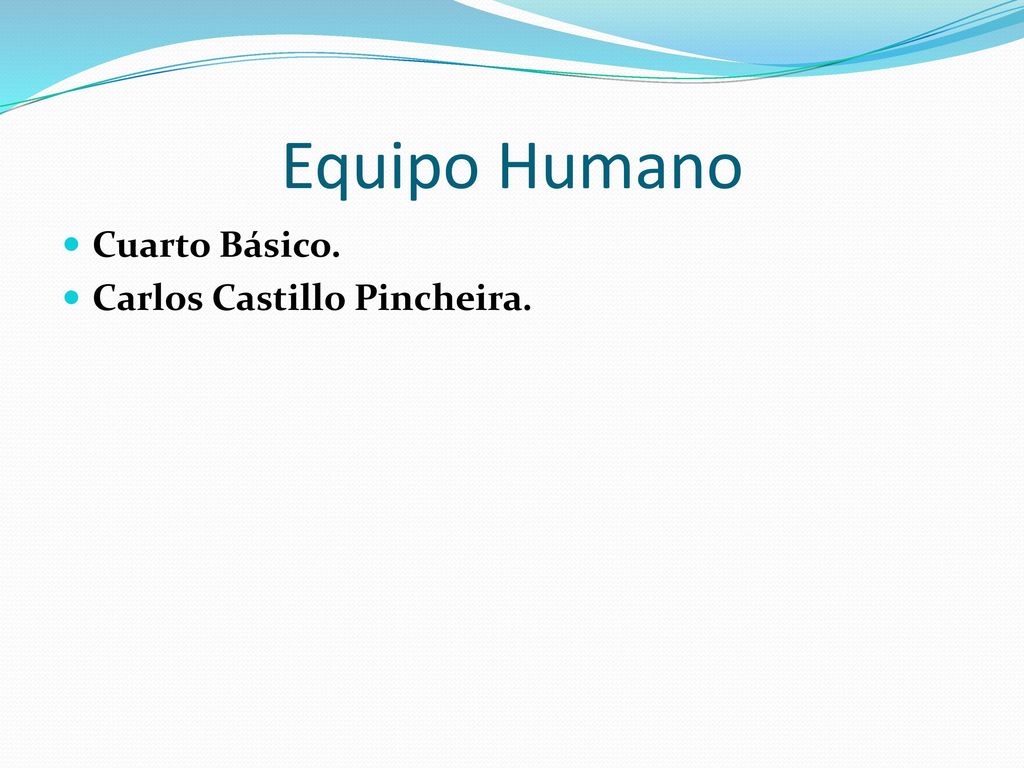 Equipo Humano

Cuarto Básico.

Carlos Castillo Pincheira.